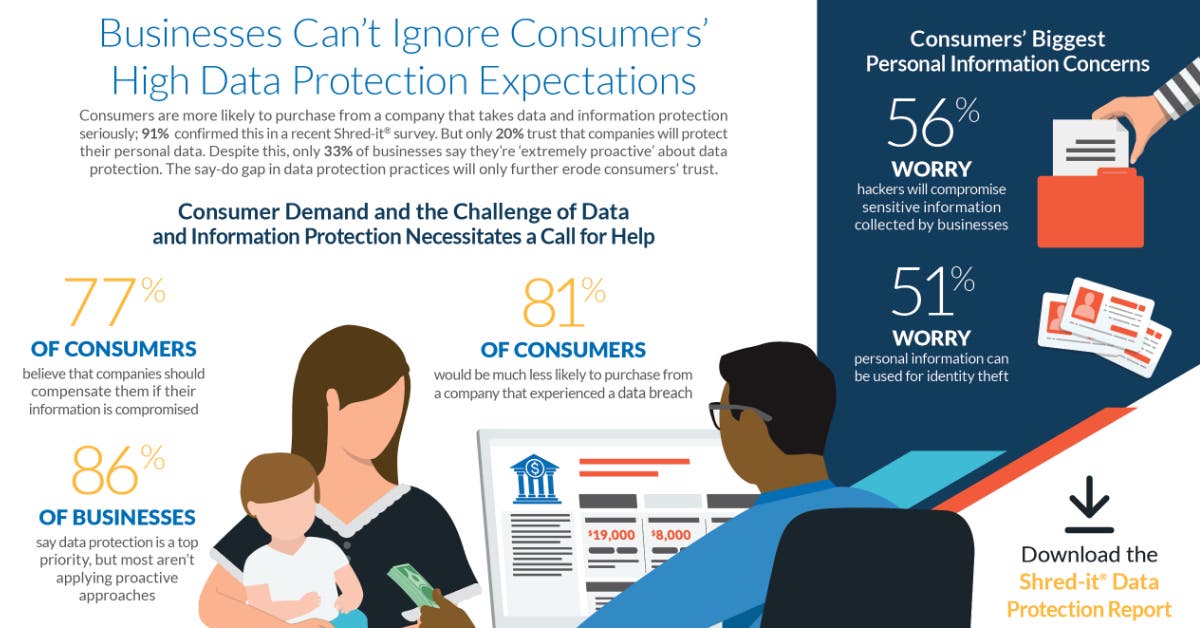 Businesses Can't Ignore Consumers' High Data Protection Expectations

Consumers are more likely to purchase from a company that takes data and information protection seriously; 91% confirmed this in a recent Shred-it® survey. But only 20% trust that companies will protect their personal data. Despite this, only 33% of businesses say they're 'extremely proactive' about data protection. The say-do gap in data protection practices will only further erode consumers' trust.

Consumer Demand and the Challenge of Data and Information Protection Necessitates a Call for Help

77%
OF CONSUMERS
believe that companies should compensate them if their information is compromised

86%
OF BUSINESSES
say data protection is a top priority, but most aren't applying proactive approaches

81%
OF CONSUMERS
would be much less likely to purchase from a company that experienced a data breach

$19,000
$8,000

Consumers' Biggest Personal Information Concerns

56%
WORRY
hackers will compromise sensitive information collected by businesses

51%
WORRY
personal information can be used for identity theft

Download the Shred-it® Data Protection Report